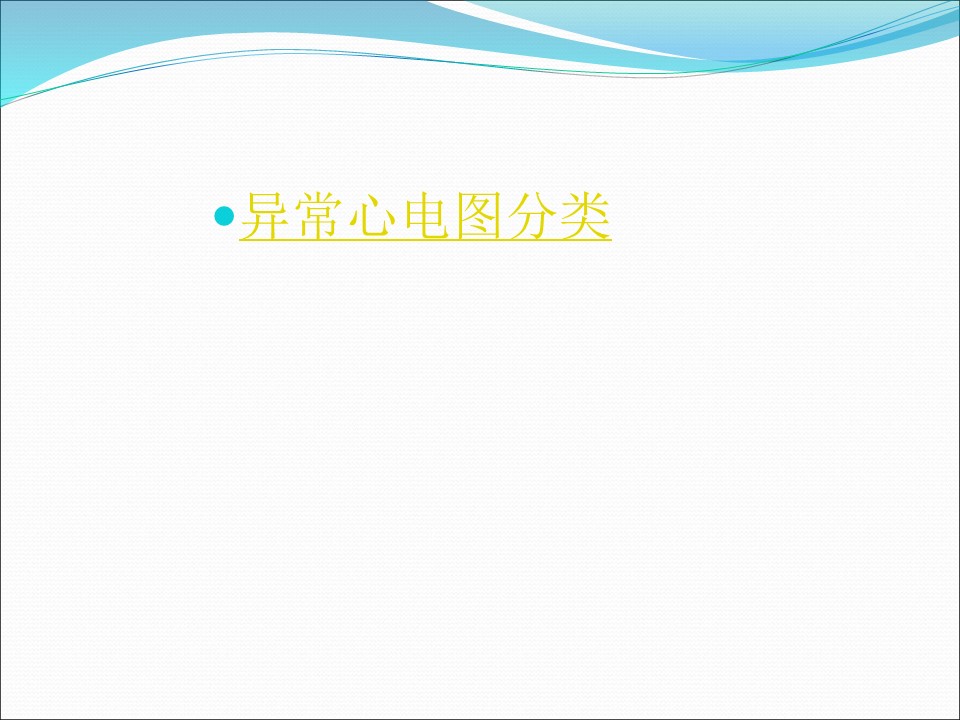 异常心电图分类